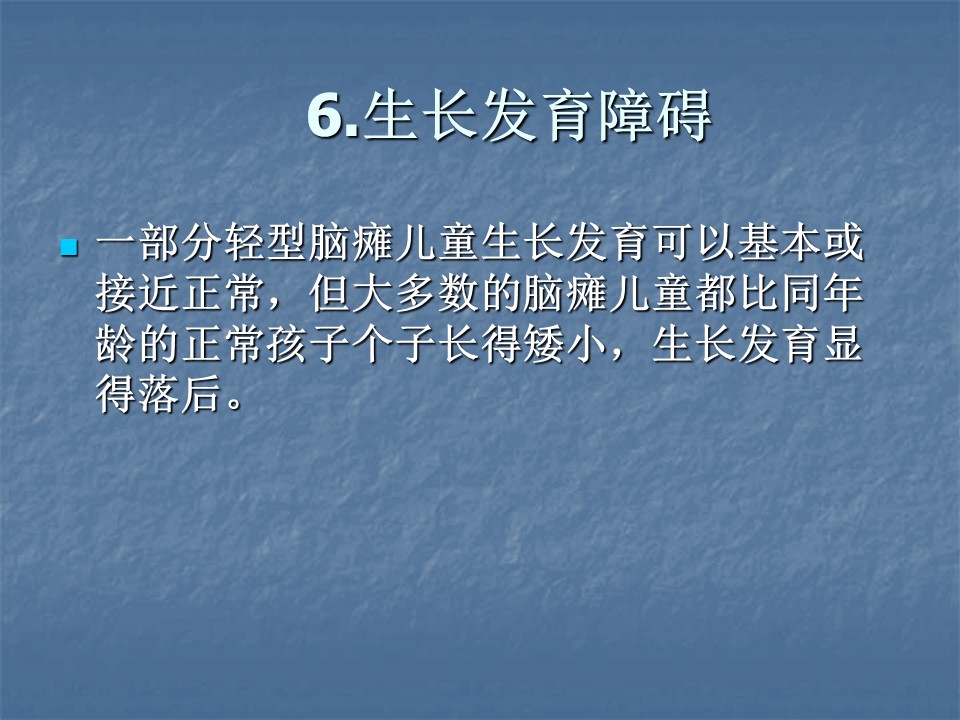 6.生长发育障碍

一部分轻型脑瘫儿童生长发育可以基本或接近正常，但大多数的脑瘫儿童都比同年龄的正常孩子个子长得矮小，生长发育显得落后。